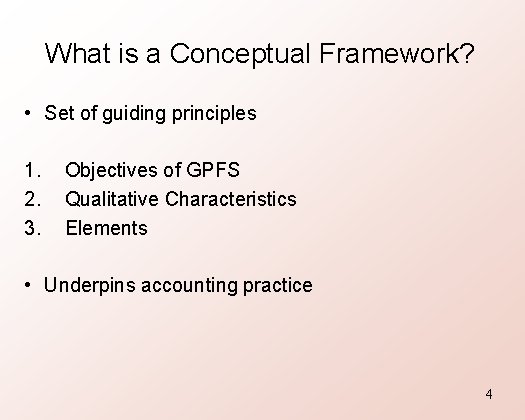 What is a Conceptual Framework?

• Set of guiding principles

1. Objectives of GPFS
2. Qualitative Characteristics
3. Elements

• Underpins accounting practice

4